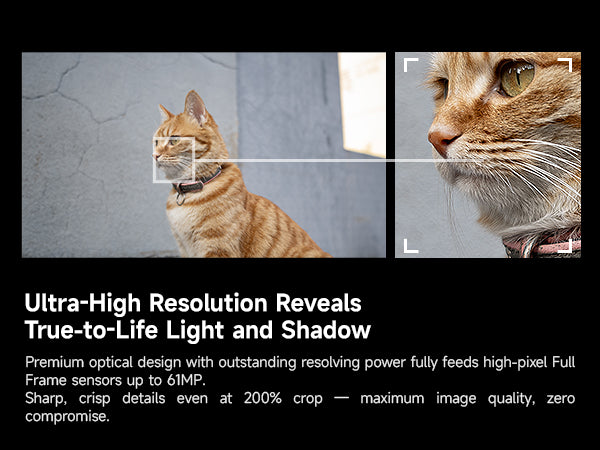 Ultra-High Resolution Reveals True-to-Life Light and Shadow

Premium optical design with outstanding resolving power fully feeds high-pixel Full Frame sensors up to 61MP.
Sharp, crisp details even at 200% crop — maximum image quality, zero compromise.